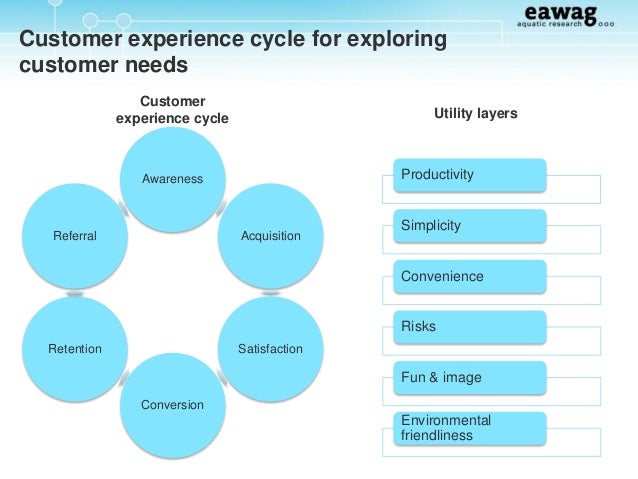 eawag
aquatic research

Customer experience cycle for exploring customer needs

Customer experience cycle

Awareness

Acquisition

Satisfaction

Conversion

Retention

Referral

Utility layers

Productivity

Simplicity

Convenience

Risks

Fun & image

Environmental friendliness